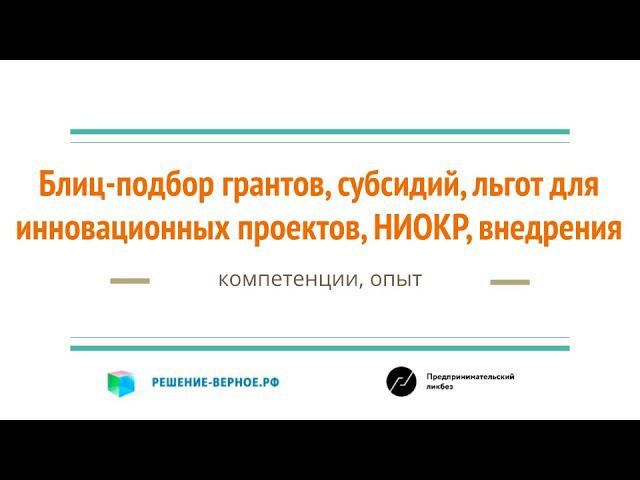 Блиц-подбор грантов, субсидий, льгот для инновационных проектов, НИОКР, внедрения

компетенции, опыт

РЕШЕНИЕ-ВЕРНОЕ.РФ

Предпринимательский ликбез